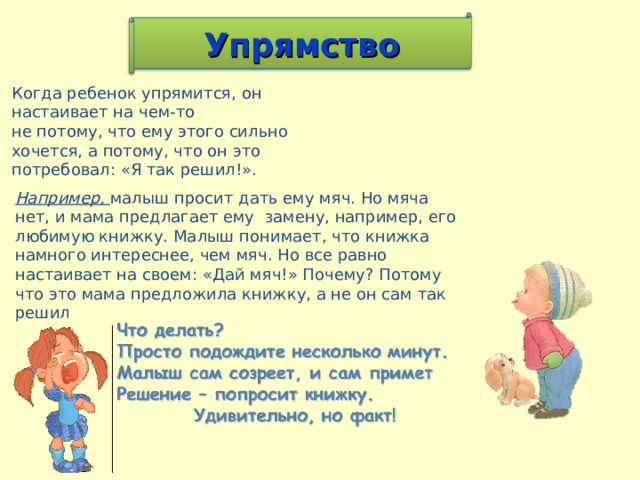 Упрямство

Когда ребенок упрямится, он настаивает на чем-то не потому, что ему этого сильно хочется, а потому, что он это потребовал: «Я так решил!».

Например, малыш просит дать ему мяч. Но мяча нет, и мама предлагает ему замену, например, его любимую книжку. Малыш понимает, что книжка намного интереснее, чем мяч. Но все равно настаивает на своем: «Дай мяч!» Почему? Потому что это мама предложила книжку, а не он сам так решил

Что делать?
Просто подождите несколько минут.
Малыш сам созреет, и сам примет
Решение – попросит книжку.
Удивительно, но факт!